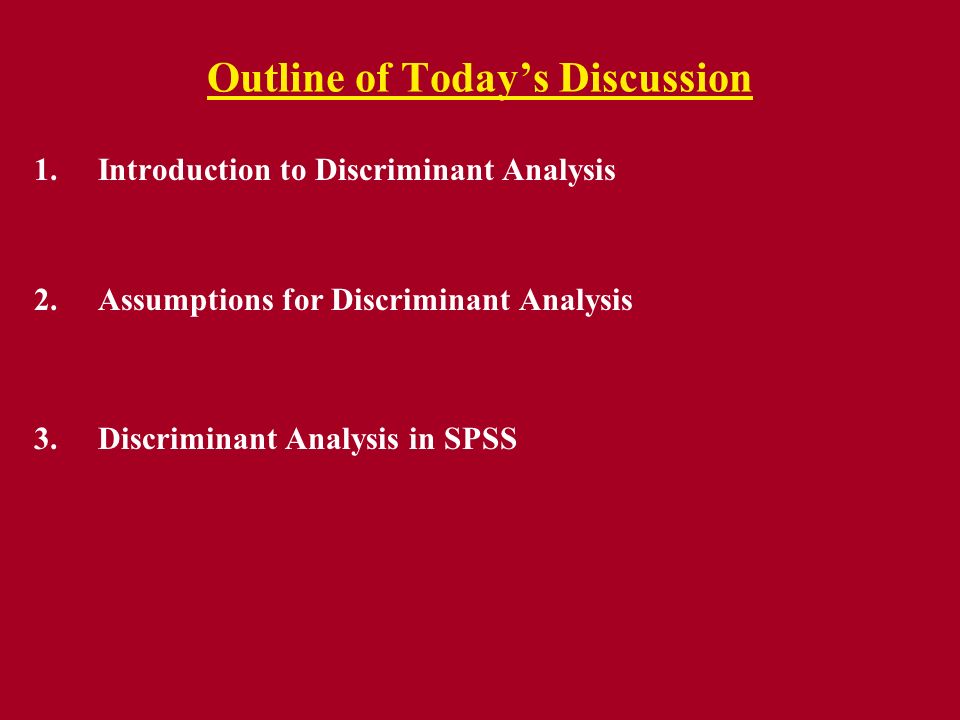 Outline of Today’s Discussion

1. Introduction to Discriminant Analysis

2. Assumptions for Discriminant Analysis

3. Discriminant Analysis in SPSS